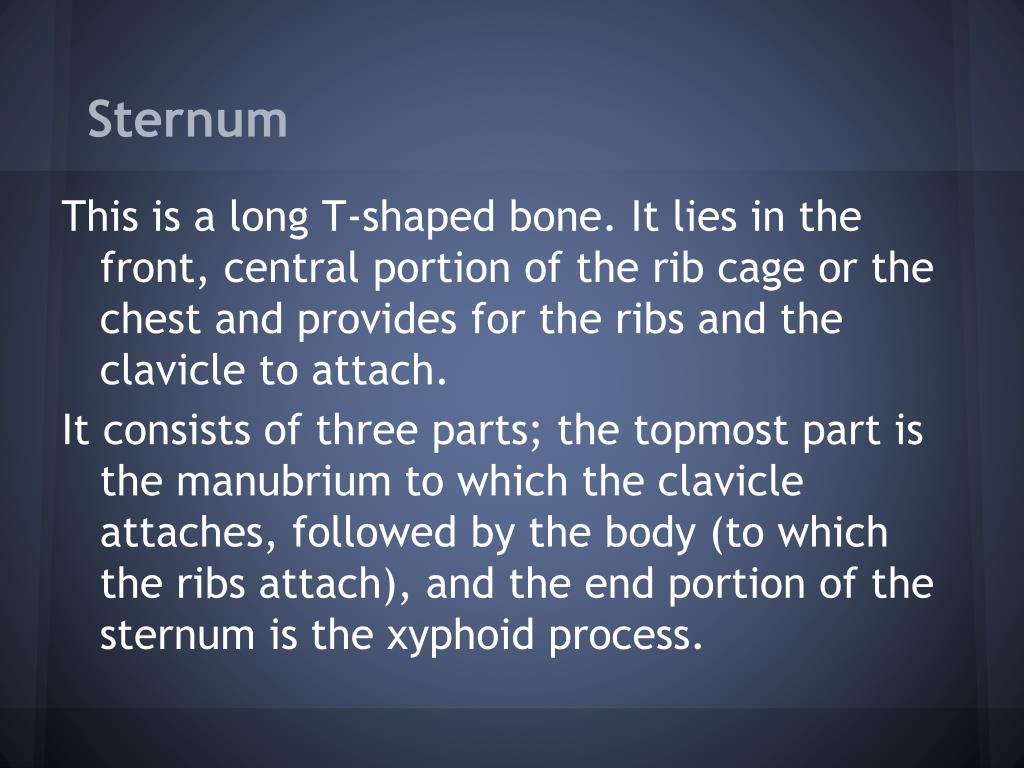 Sternum

This is a long T-shaped bone. It lies in the front, central portion of the rib cage or the chest and provides for the ribs and the clavicle to attach.

It consists of three parts; the topmost part is the manubrium to which the clavicle attaches, followed by the body (to which the ribs attach), and the end portion of the sternum is the xyphoid process.